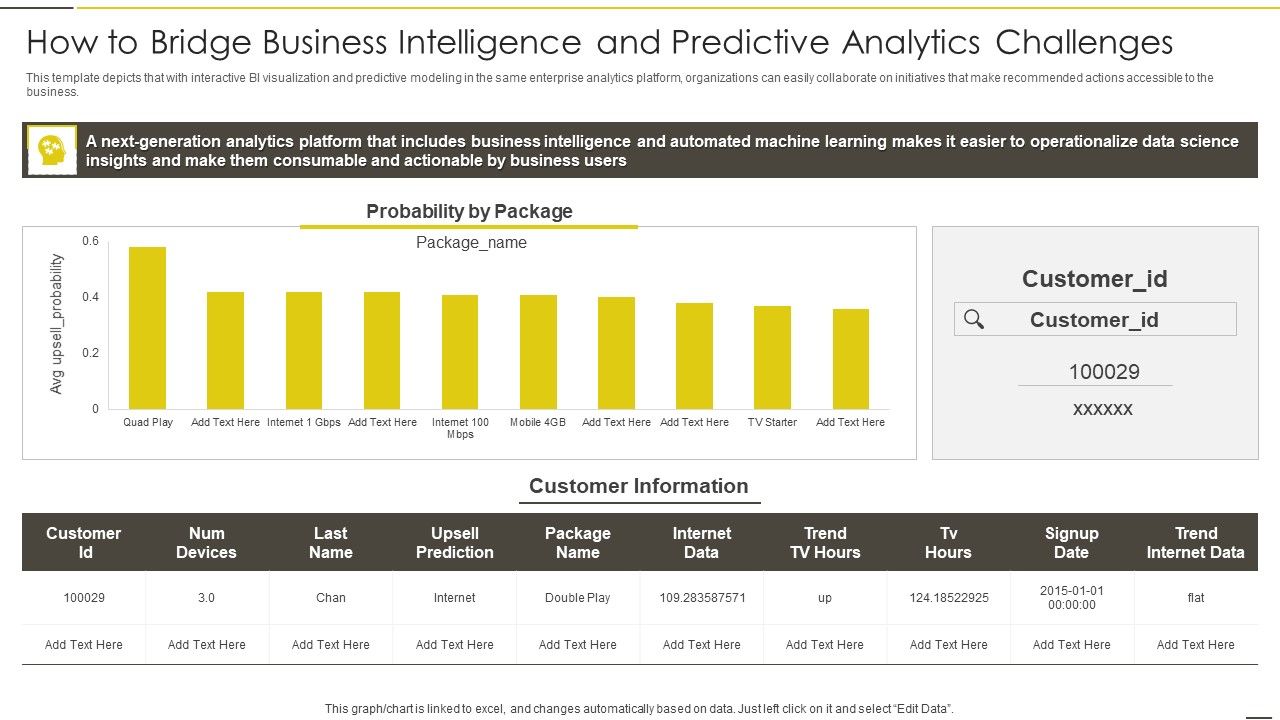 How to Bridge Business Intelligence and Predictive Analytics Challenges

This template depicts that with interactive BI visualization and predictive modeling in the same enterprise analytics platform, organizations can easily collaborate on initiatives that make recommended actions accessible to the business.

A next-generation analytics platform that includes business intelligence and automated machine learning makes it easier to operationalize data science insights and make them consumable and actionable by business users

Probability by Package

Package_name

Avg upsell_probability

0.6
0.4
0.2
0

Quad Play
Add Text Here
Internet 1 Gbps
Add Text Here
Internet 100 Mbps
Mobile 4GB
Add Text Here
Add Text Here
TV Starter
Add Text Here

Customer_id

Customer_id

100029

xxxxxx

Customer Information

| Customer Id | Num Devices | Last Name | Upsell Prediction | Package Name | Internet Data | Trend TV Hours | Tv Hours | Signup Date | Trend Internet Data |
|---|---|---|---|---|---|---|---|---|---|
| 100029 | 3.0 | Chan | Internet | Double Play | 109.283587571 | up | 124.18522925 | 2015-01-01 00:00:00 | flat |
| Add Text Here | Add Text Here | Add Text Here | Add Text Here | Add Text Here | Add Text Here | Add Text Here | Add Text Here | Add Text Here | Add Text Here |

This graph/chart is linked to excel, and changes automatically based on data. Just left click on it and select "Edit Data".